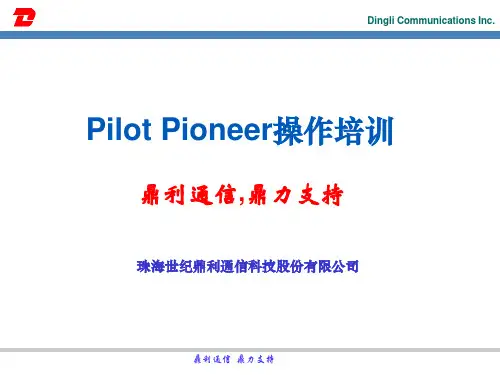 Dingli Communications Inc.

Pilot Pioneer操作培训

鼎利通信,鼎力支持

珠海世纪鼎利通信科技股份有限公司

鼎利通信 鼎力支持